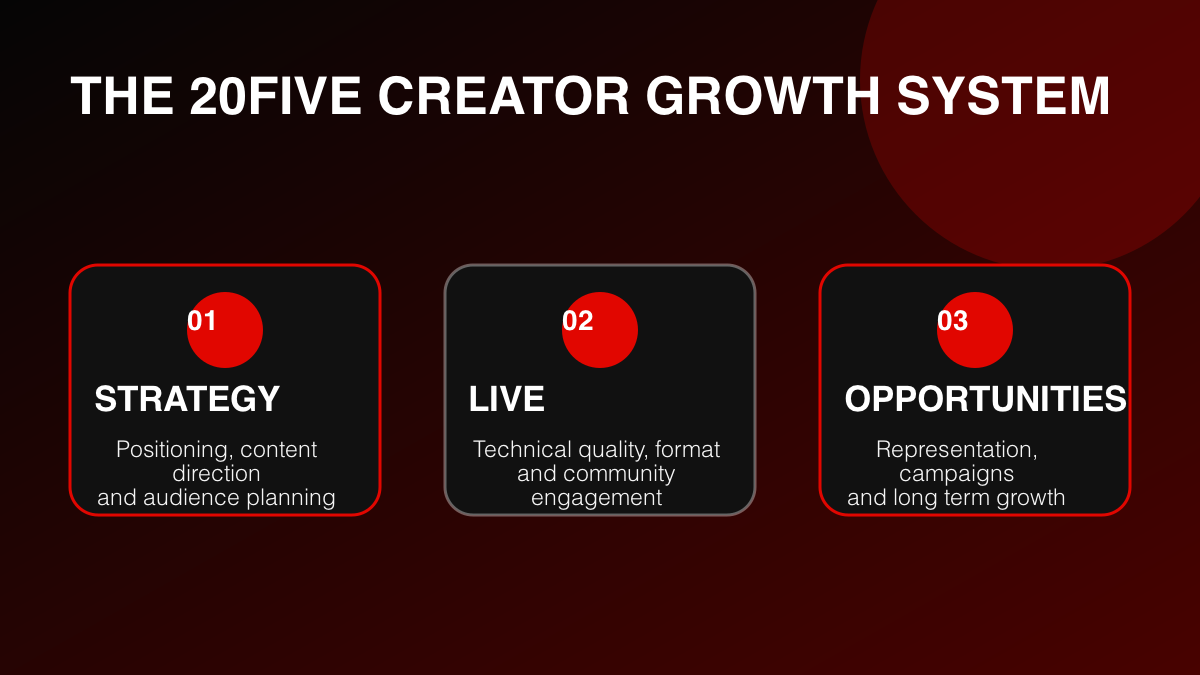 THE 20FIVE CREATOR GROWTH SYSTEM

01

STRATEGY

Positioning, content direction and audience planning

02

LIVE

Technical quality, format and community engagement

03

OPPORTUNITIES

Representation, campaigns and long term growth